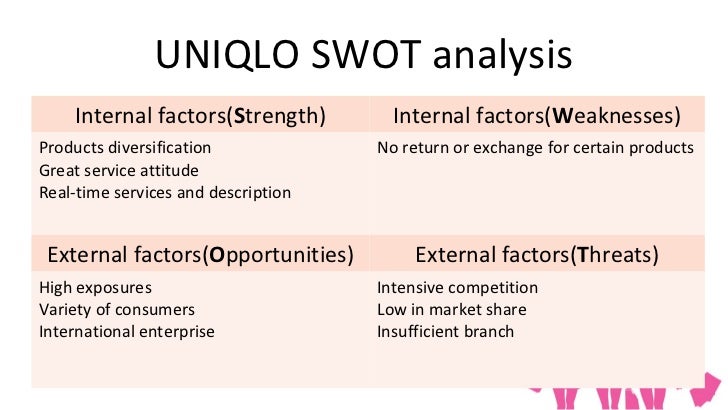 UNIQLO SWOT analysis

| Internal factors(Strength) | Internal factors(Weaknesses) |
|---|---|
| Products diversification<br>Great service attitude<br>Real-time services and description | No return or exchange for certain products |
| External factors(Opportunities) | External factors(Threats) |
| High exposures<br>Variety of consumers<br>International enterprise | Intensive competition<br>Low in market share<br>Insufficient branch |